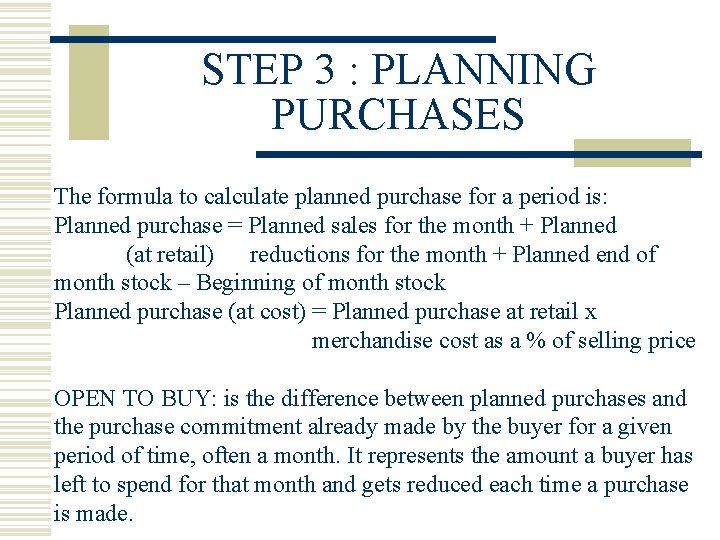 STEP 3 : PLANNING PURCHASES

The formula to calculate planned purchase for a period is:
Planned purchase = Planned sales for the month + Planned
(at retail) reductions for the month + Planned end of month stock – Beginning of month stock
Planned purchase (at cost) = Planned purchase at retail x merchandise cost as a % of selling price

OPEN TO BUY: is the difference between planned purchases and the purchase commitment already made by the buyer for a given period of time, often a month. It represents the amount a buyer has left to spend for that month and gets reduced each time a purchase is made.